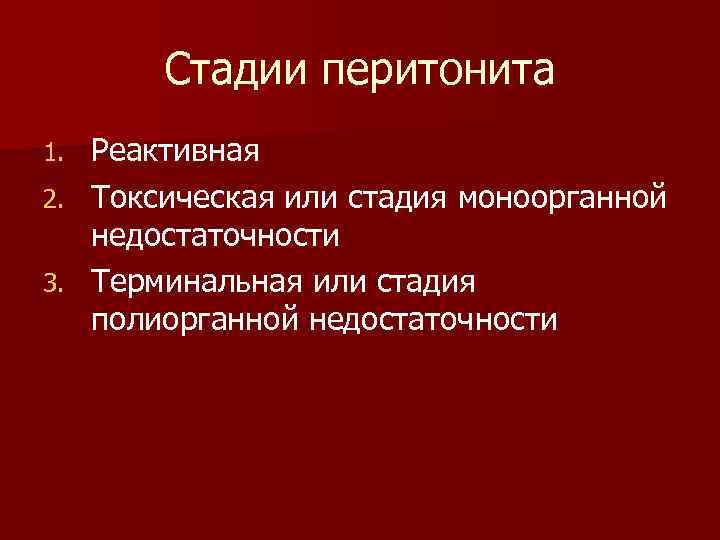 Стадии перитонита

1. Реактивная
2. Токсическая или стадия моноорганной недостаточности
3. Терминальная или стадия полиорганной недостаточности